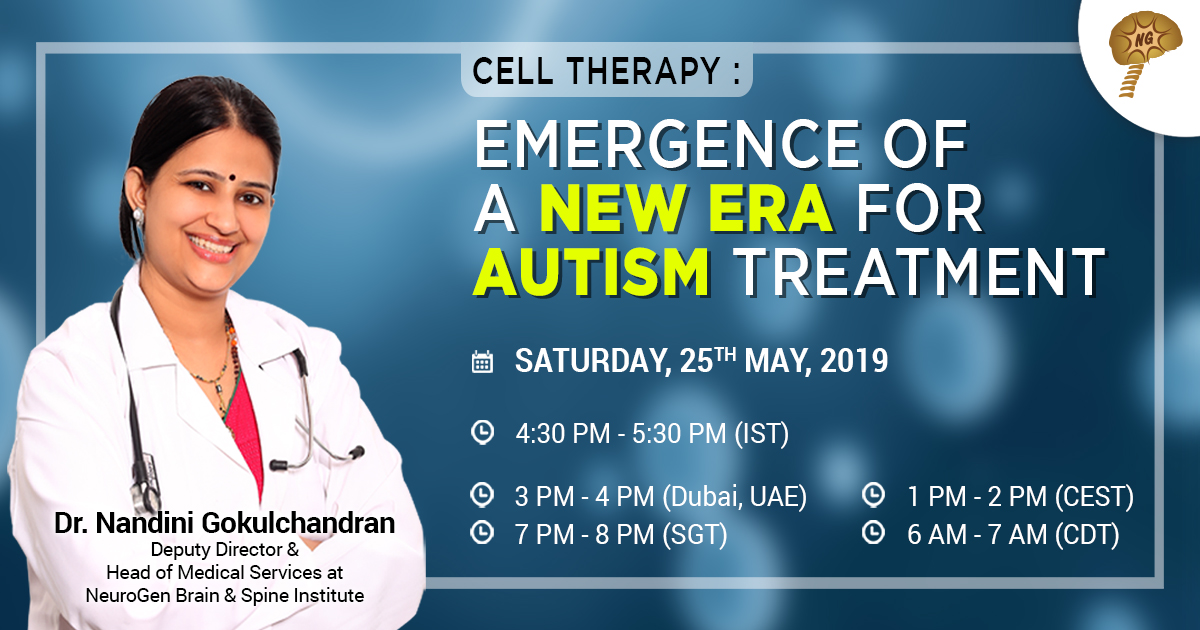 NG

CELL THERAPY :

EMERGENCE OF A NEW ERA FOR AUTISM TREATMENT

SATURDAY, 25$^{TH}$ MAY, 2019

4:30 PM - 5:30 PM (IST)

3 PM - 4 PM (Dubai, UAE)

7 PM - 8 PM (SGT)

1 PM - 2 PM (CEST)

6 AM - 7 AM (CDT)

Dr. Nandini Gokulchandran
Deputy Director &
Head of Medical Services at
NeuroGen Brain & Spine Institute